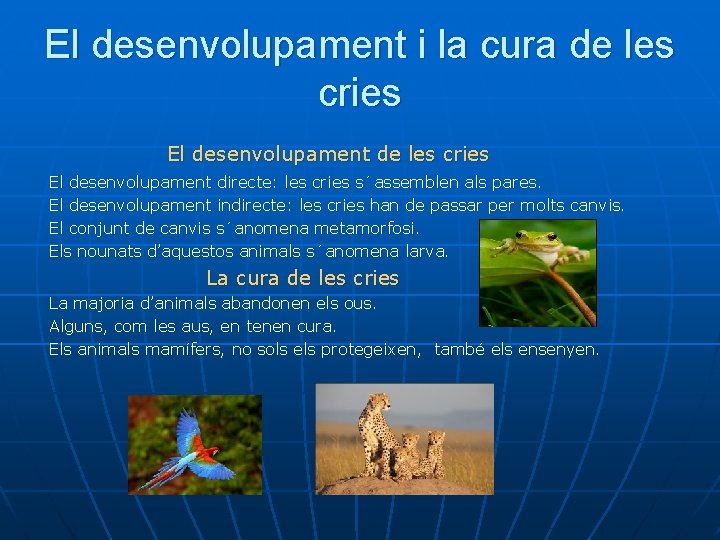 El desenvolupament i la cura de les cries

El desenvolupament de les cries

El desenvolupament directe: les cries s´assemblen als pares.
El desenvolupament indirecte: les cries han de passar per molts canvis.
El conjunt de canvis s´anomena metamorfosi.
Els nounats d’aquestos animals s´anomena larva.

La cura de les cries

La majoria d’animals abandonen els ous.
Alguns, com les aus, en tenen cura.
Els animals mamífers, no sols els protegeixen, també els ensenyen.